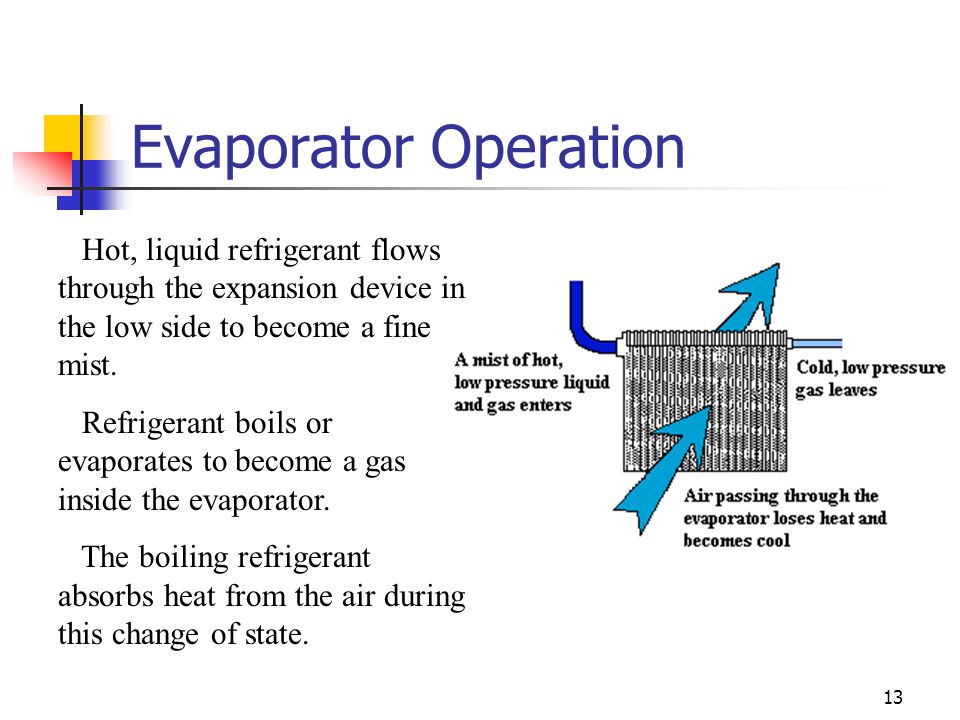 Evaporator Operation

Hot, liquid refrigerant flows through the expansion device in the low side to become a fine mist.

Refrigerant boils or evaporates to become a gas inside the evaporator.

The boiling refrigerant absorbs heat from the air during this change of state.

A mist of hot, low pressure liquid and gas enters

Cold, low pressure gas leaves

Air passing through the evaporator loses heat and becomes cool

13